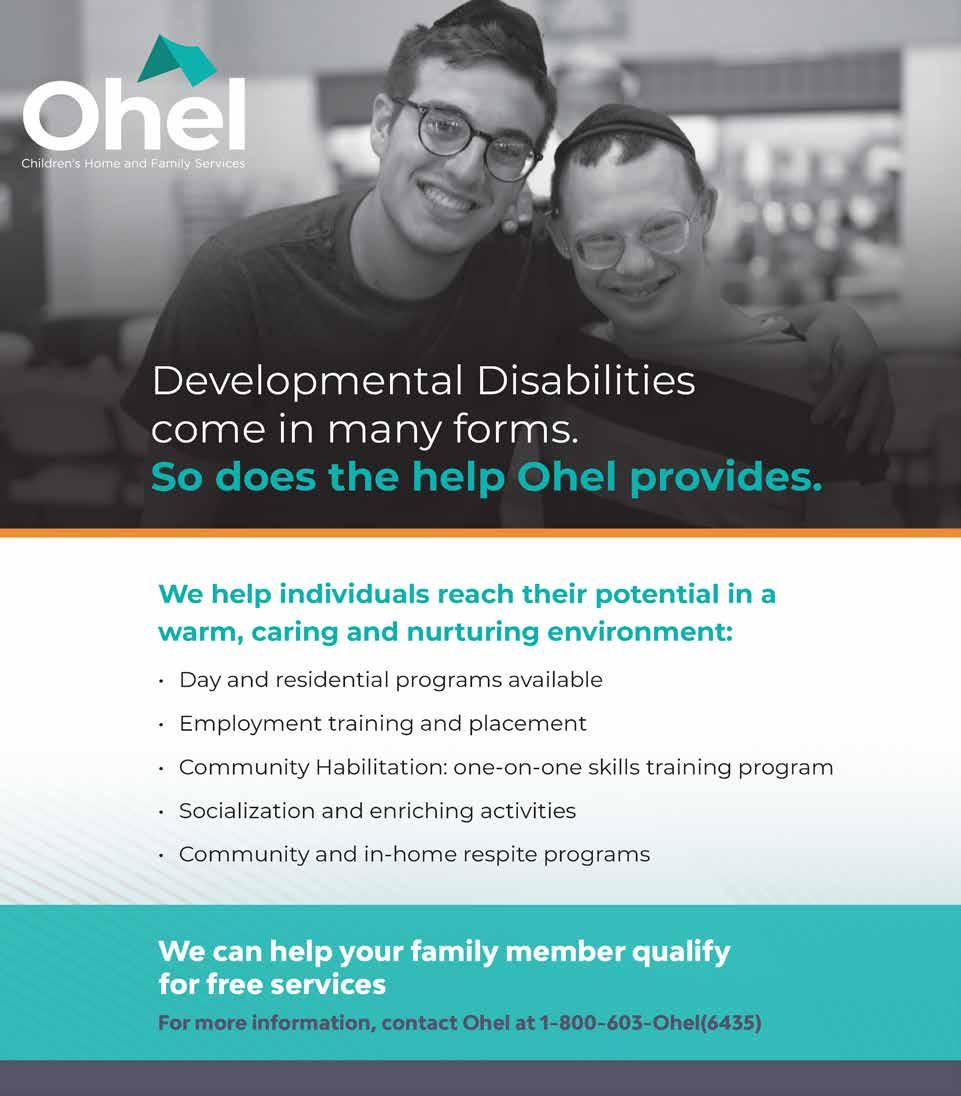 Ohel
Children's Home and Family Services

Developmental Disabilities come in many forms.
So does the help Ohel provides.

We help individuals reach their potential in a warm, caring and nurturing environment:

• Day and residential programs available
• Employment training and placement
• Community Habilitation: one-on-one skills training program
• Socialization and enriching activities
• Community and in-home respite programs

We can help your family member qualify for free services
For more information, contact Ohel at 1-800-603-Ohel(6435)